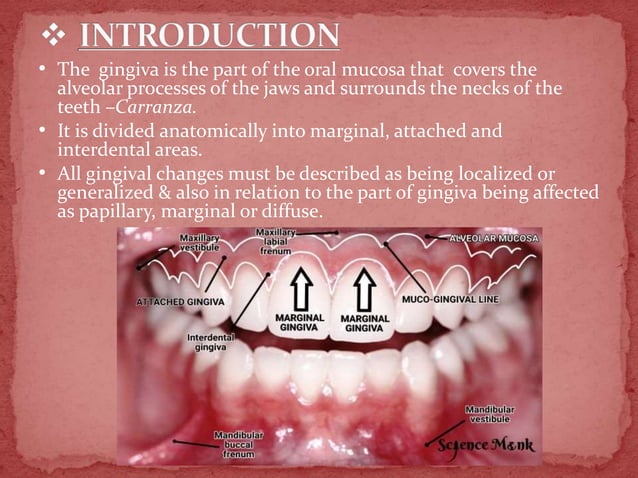 ❖ INTRODUCTION

• The gingiva is the part of the oral mucosa that covers the alveolar processes of the jaws and surrounds the necks of the teeth –Carranza.

• It is divided anatomically into marginal, attached and interdental areas.

• All gingival changes must be described as being localized or generalized & also in relation to the part of gingiva being affected as papillary, marginal or diffuse.

Maxillary vestibule

Maxillary labial frenum

ALVEOLAR MUCOSA

ATTACHED GINGIVA

MUCO-GINGIVAL LINE

MARGINAL GINGIVA

MARGINAL GINGIVA

Interdental gingiva

Mandibular vestibule

Mandibular buccal frenum

Science Monk